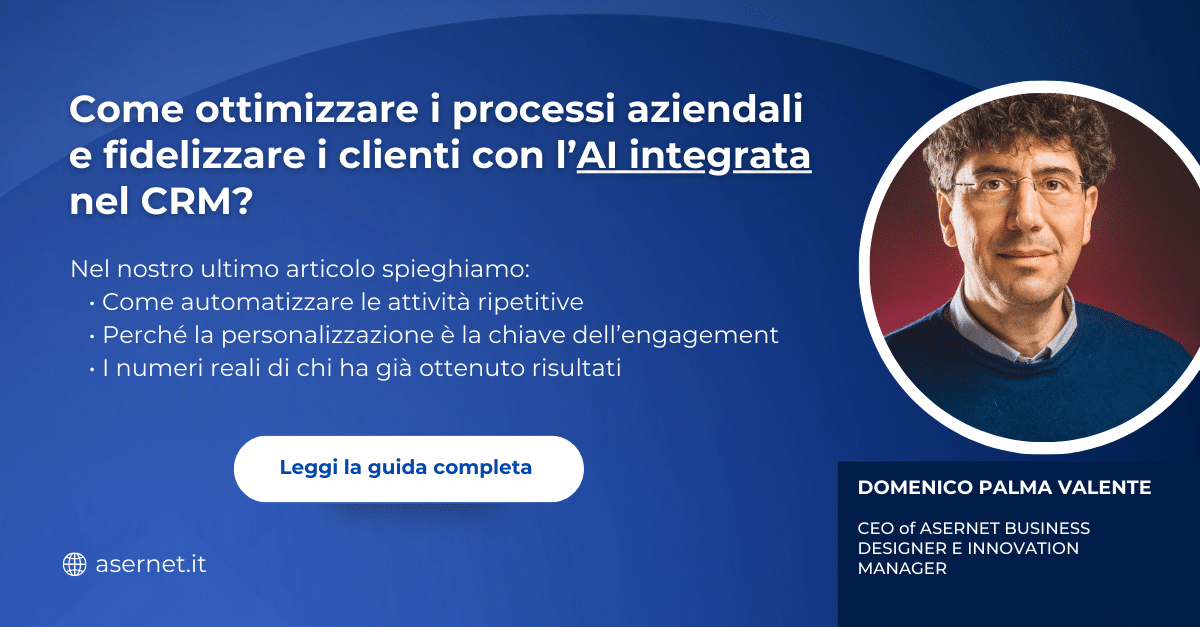 Come ottimizzare i processi aziendali e fidelizzare i clienti con l'AI integrata nel CRM?

Nel nostro ultimo articolo spieghiamo:
• Come automatizzare le attività ripetitive
• Perché la personalizzazione è la chiave dell'engagement
• I numeri reali di chi ha già ottenuto risultati

Leggi la guida completa

asernet.it

DOMENICO PALMA VALENTE

CEO of ASERNET BUSINESS DESIGNER E INNOVATION MANAGER